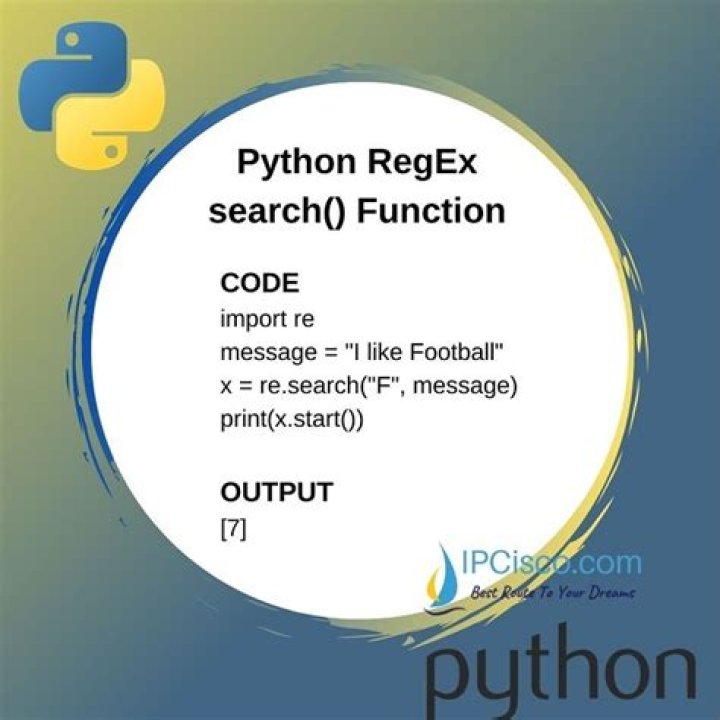 Python RegEx search() Function

CODE
import re
message = "I like Football"
x = re.search("F", message)
print(x.start())

OUTPUT
[7]

IPCisco.com
Best Route To Your Dreams

python